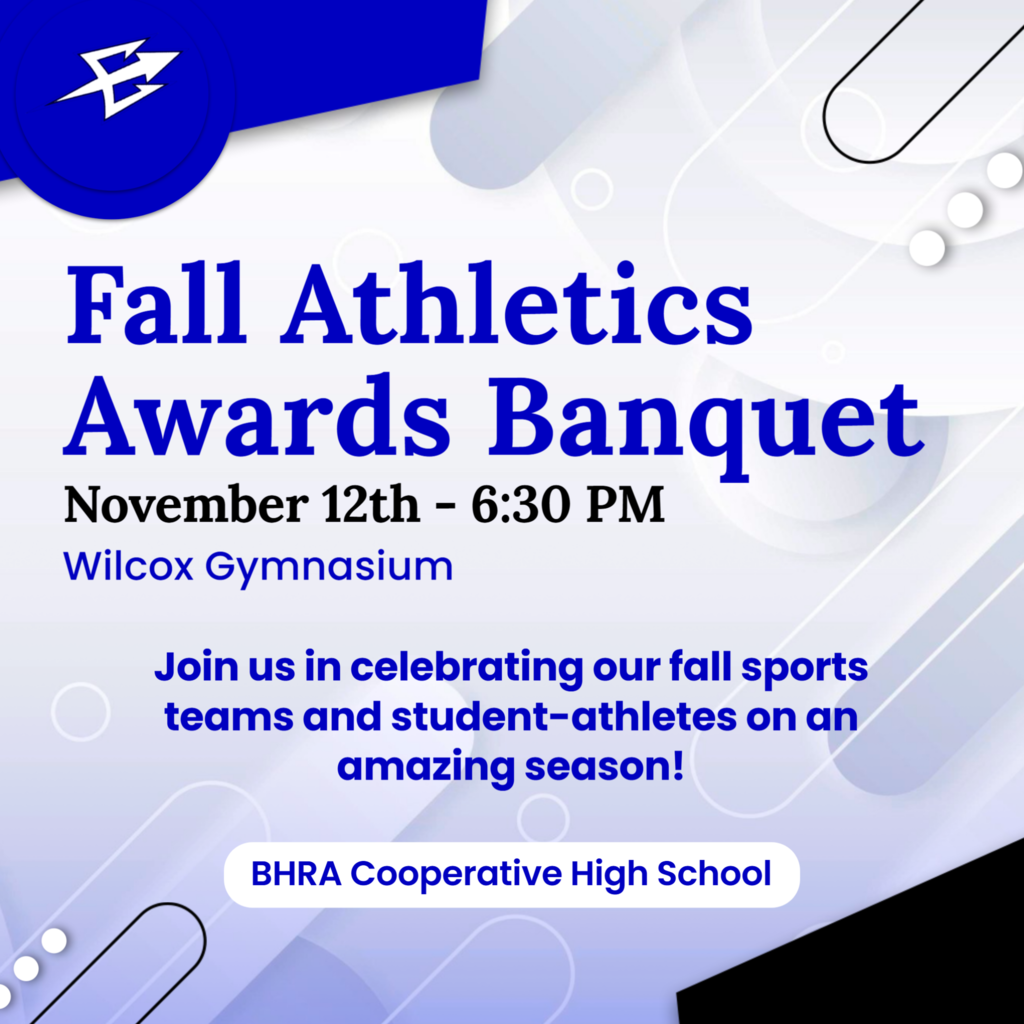 Fall Athletics Awards Banquet

November 12th - 6:30 PM

Wilcox Gymnasium

Join us in celebrating our fall sports teams and student-athletes on an amazing season!

BHRA Cooperative High School